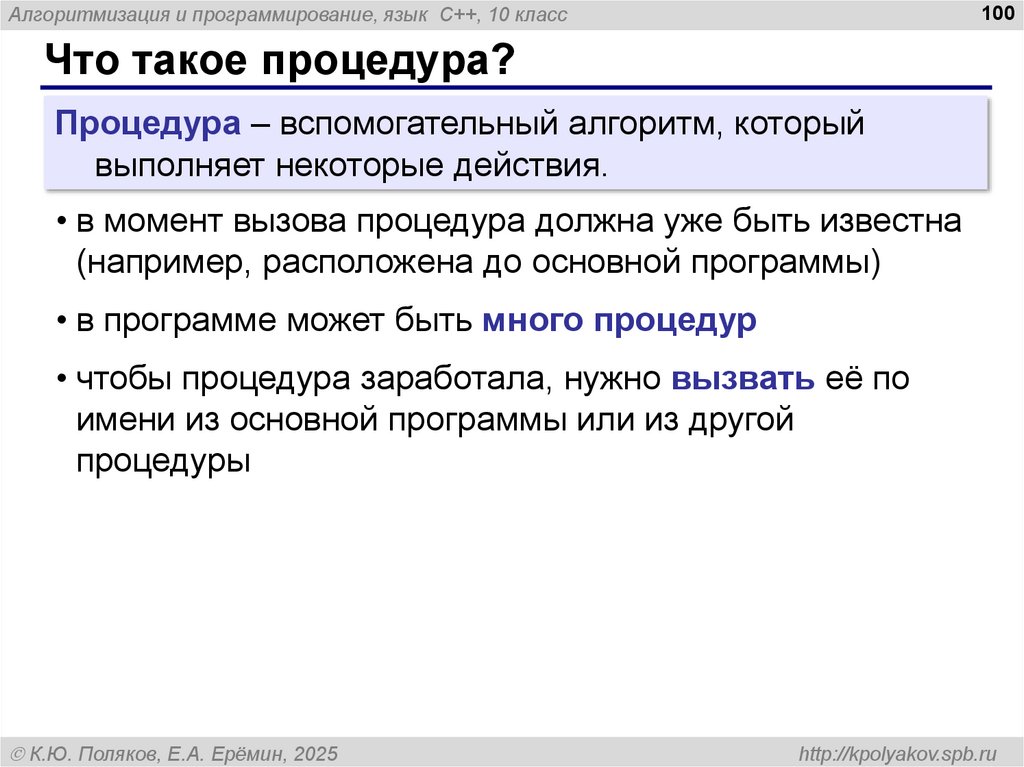 Алгоритмизация и программирование, язык C++, 10 класс

100

Что такое процедура?

Процедура – вспомогательный алгоритм, который выполняет некоторые действия.

• в момент вызова процедура должна уже быть известна (например, расположена до основной программы)

• в программе может быть много процедур

• чтобы процедура заработала, нужно вызвать её по имени из основной программы или из другой процедуры

© К.Ю. Поляков, Е.А. Ерёмин, 2025

http://kpolyakov.spb.ru